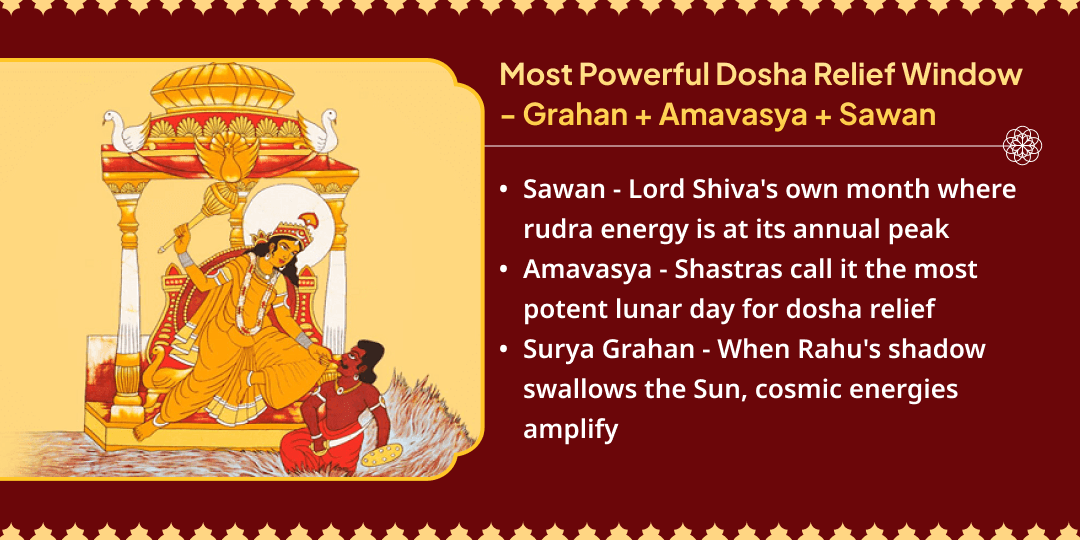 Most Powerful Dosha Relief Window – Grahan + Amavasya + Sawan

• Sawan - Lord Shiva's own month where rudra energy is at its annual peak
• Amavasya - Shastras call it the most potent lunar day for dosha relief
• Surya Grahan - When Rahu's shadow swallows the Sun, cosmic energies amplify